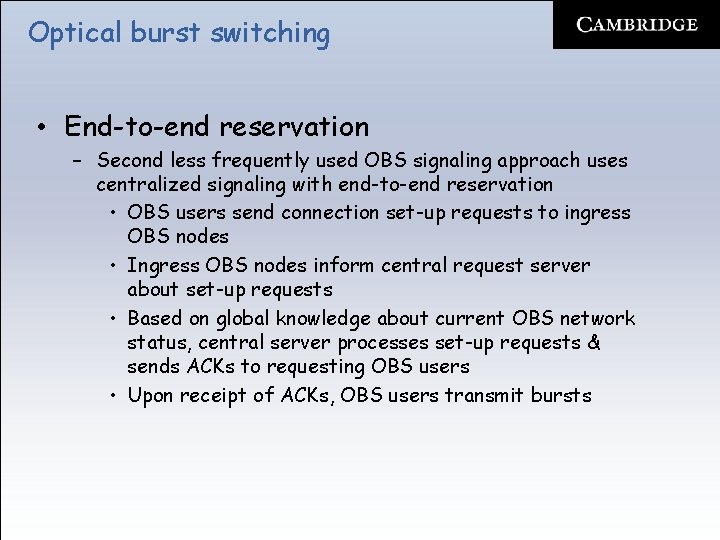 Optical burst switching

CAMBRIDGE

• End-to-end reservation
  – Second less frequently used OBS signaling approach uses centralized signaling with end-to-end reservation
    • OBS users send connection set-up requests to ingress OBS nodes
    • Ingress OBS nodes inform central request server about set-up requests
    • Based on global knowledge about current OBS network status, central server processes set-up requests & sends ACKs to requesting OBS users
    • Upon receipt of ACKs, OBS users transmit bursts